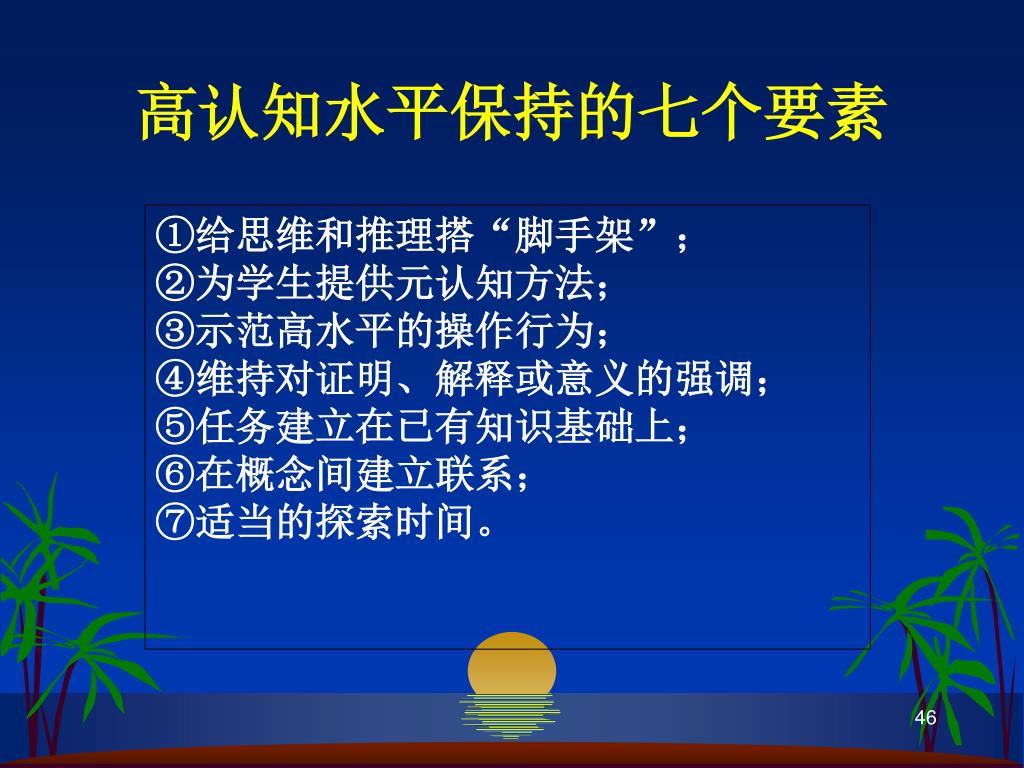 高认知水平保持的七个要素

①给思维和推理搭“脚手架”；
②为学生提供元认知方法；
③示范高水平的操作行为；
④维持对证明、解释或意义的强调；
⑤任务建立在已有知识基础上；
⑥在概念间建立联系；
⑦适当的探索时间。

46